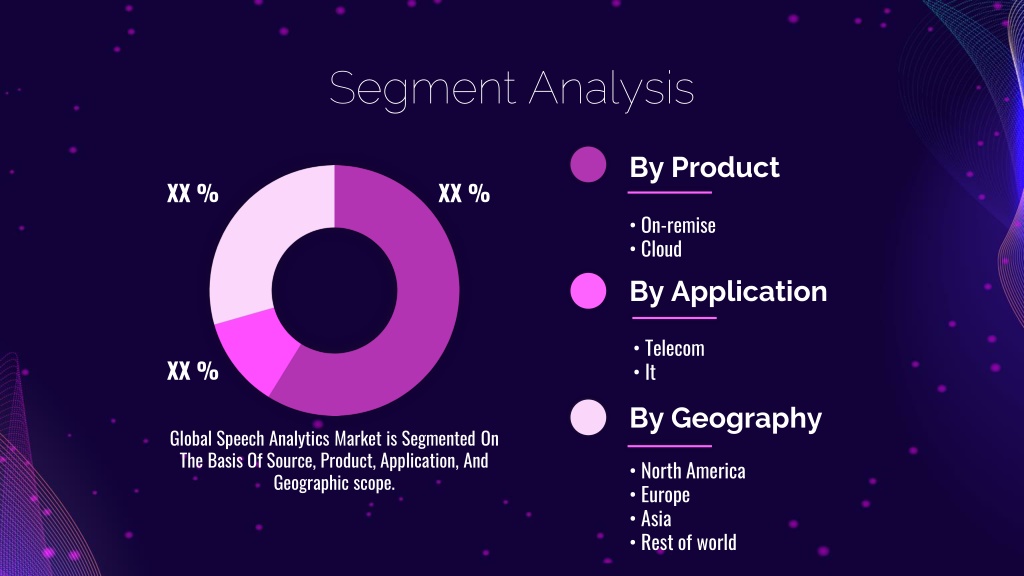 Segment Analysis

XX %

XX %

XX %

Global Speech Analytics Market is Segmented On The Basis Of Source, Product, Application, And Geographic scope.

By Product

• On-remise
• Cloud

By Application

• Telecom
• It

By Geography

• North America
• Europe
• Asia
• Rest of world